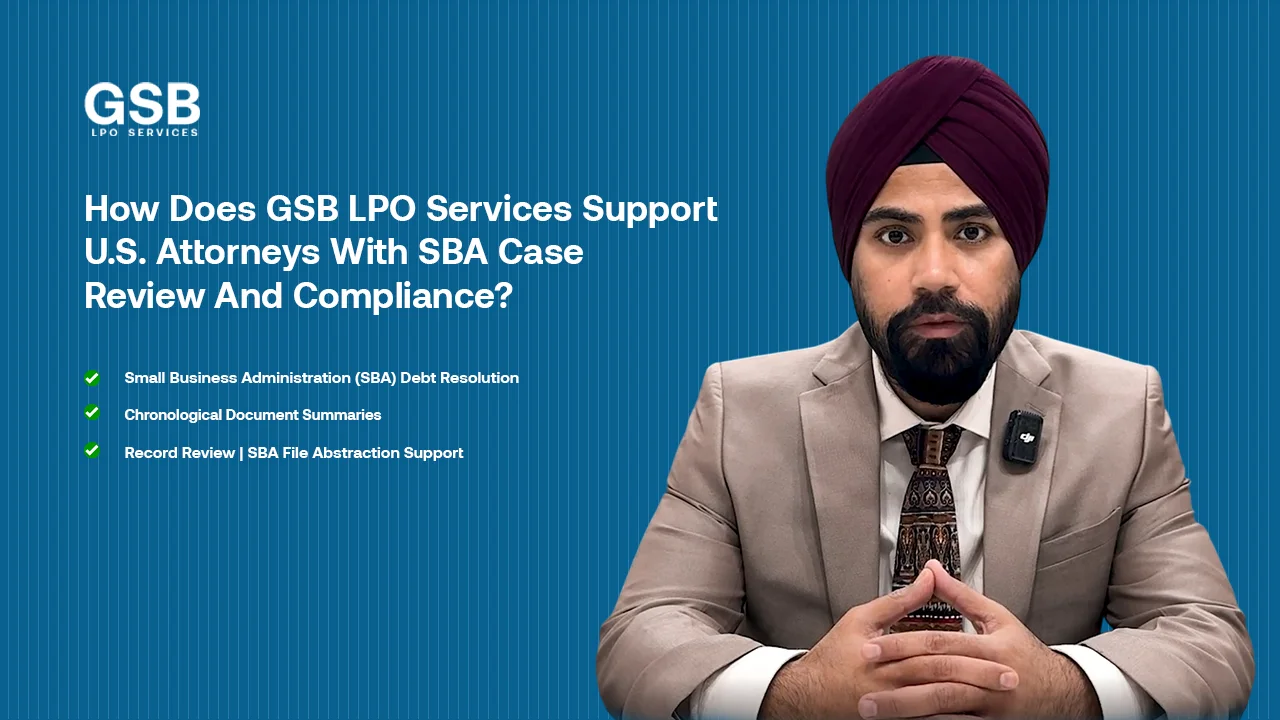 GSB
LPO SERVICES

How Does GSB LPO Services Support U.S. Attorneys With SBA Case Review And Compliance?

Small Business Administration (SBA) Debt Resolution

Chronological Document Summaries

Record Review | SBA File Abstraction Support